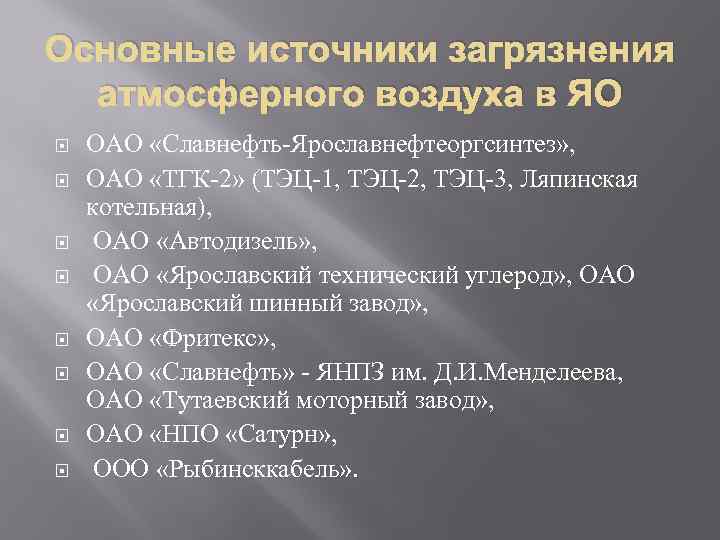 Основные источники загрязнения атмосферного воздуха в ЯО

ОАО «Славнефть-Ярославнефтеоргсинтез»,

ОАО «ТГК-2» (ТЭЦ-1, ТЭЦ-2, ТЭЦ-3, Ляпинская котельная),

ОАО «Автодизель»,

ОАО «Ярославский технический углерод», ОАО «Ярославский шинный завод»,

ОАО «Фритекс»,

ОАО «Славнефть» - ЯНПЗ им. Д.И.Менделеева, ОАО «Тутаевский моторный завод»,

ОАО «НПО «Сатурн»,

ООО «Рыбинсккабель».